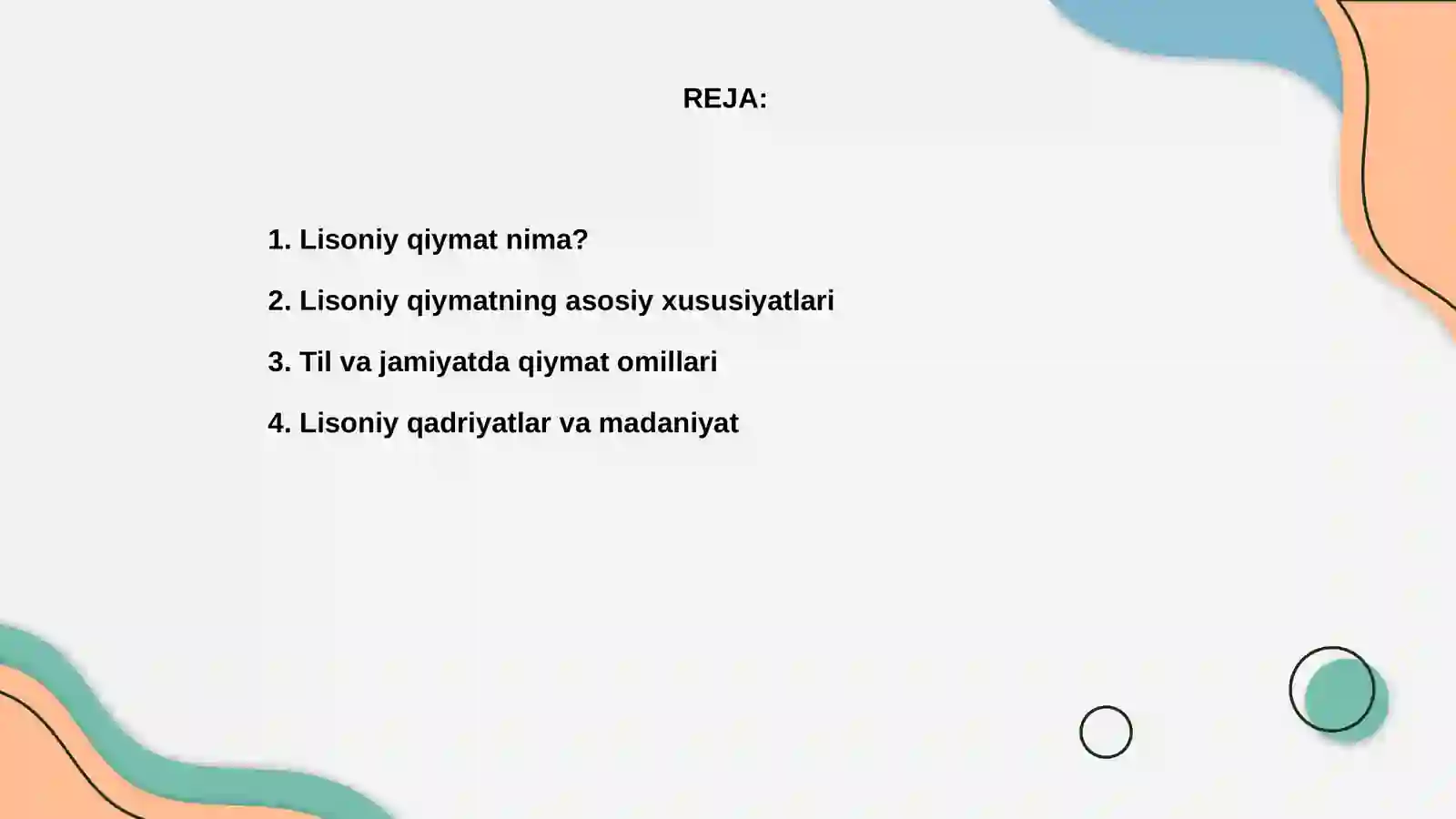 REJA:

1. Lisoniy qiymat nima?

2. Lisoniy qiymatning asosiy xususiyatlari

3. Til va jamiyatda qiymat omillari

4. Lisoniy qadriyatlar va madaniyat